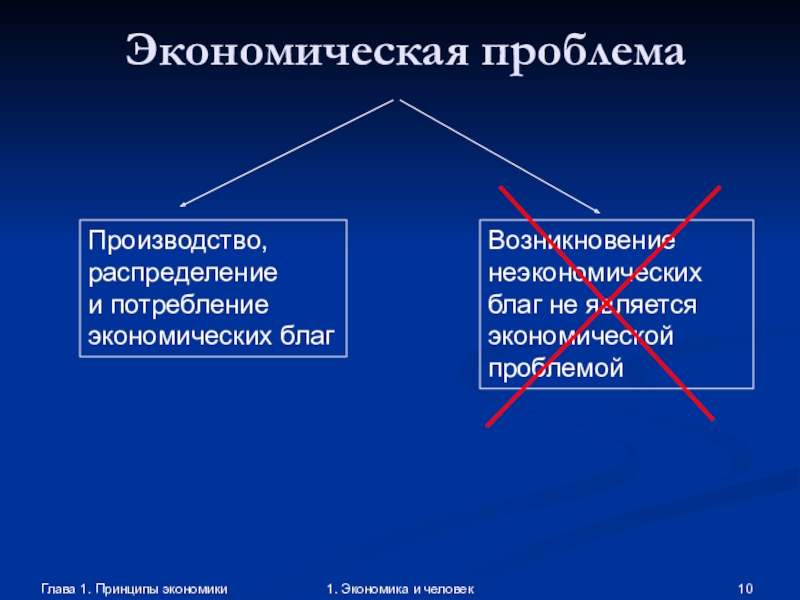 Экономическая проблема

Производство, распределение и потребление экономических благ

Возникновение неэкономических благ не является экономической проблемой

Глава 1. Принципы экономики

1. Экономика и человек

10